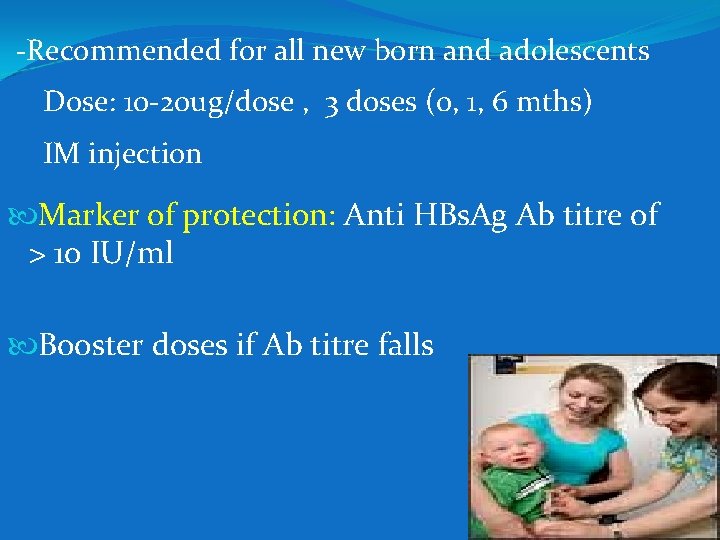 -Recommended for all new born and adolescents

Dose: 10-20ug/dose , 3 doses (0, 1, 6 mths)

IM injection

Marker of protection: Anti HBsAg Ab titre of > 10 IU/ml

Booster doses if Ab titre falls